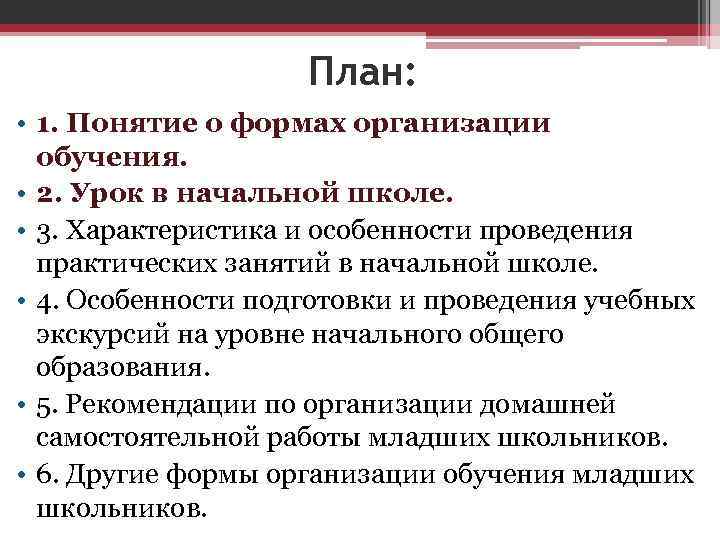 План:

• 1. Понятие о формах организации обучения.
• 2. Урок в начальной школе.
• 3. Характеристика и особенности проведения практических занятий в начальной школе.
• 4. Особенности подготовки и проведения учебных экскурсий на уровне начального общего образования.
• 5. Рекомендации по организации домашней самостоятельной работы младших школьников.
• 6. Другие формы организации обучения младших школьников.